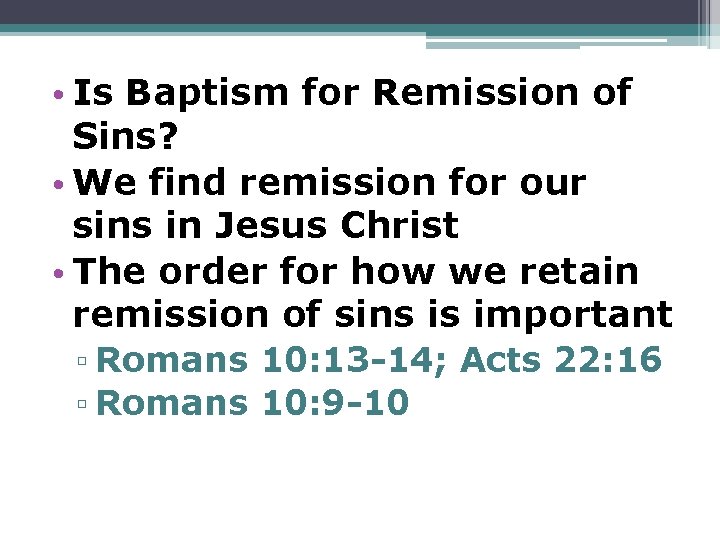 • Is Baptism for Remission of Sins?
• We find remission for our sins in Jesus Christ
• The order for how we retain remission of sins is important
▫ Romans 10:13-14; Acts 22:16
▫ Romans 10:9-10